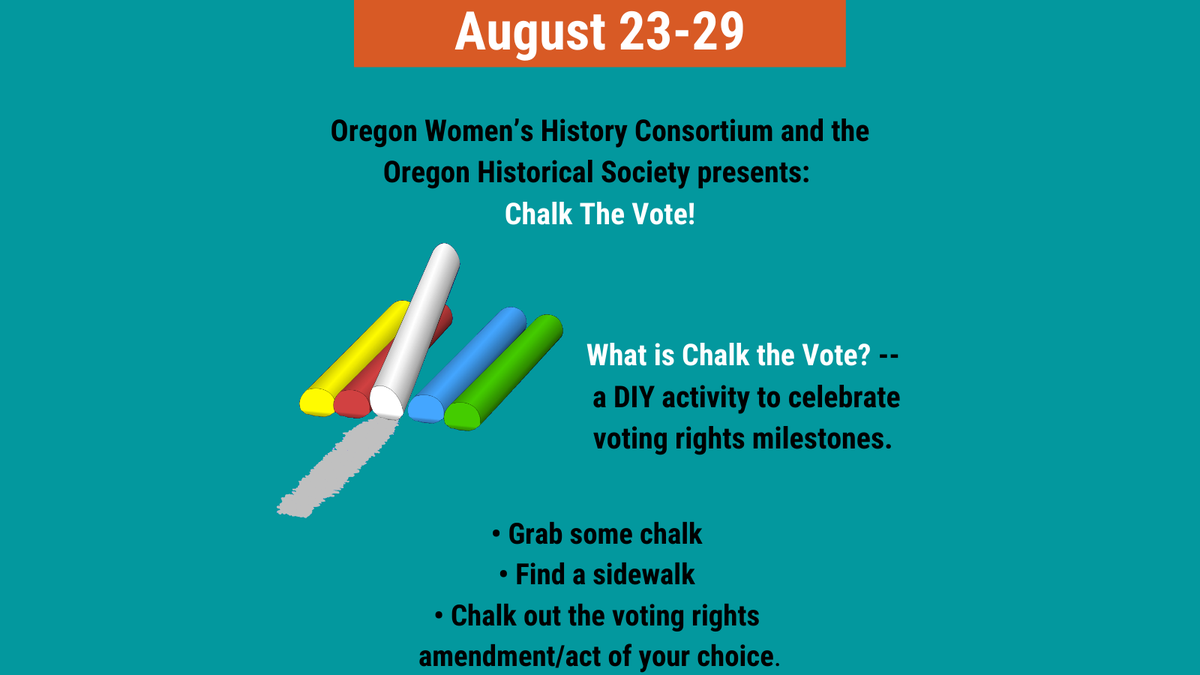 August 23-29

Oregon Women's History Consortium and the Oregon Historical Society presents:
Chalk The Vote!

What is Chalk the Vote? -- a DIY activity to celebrate voting rights milestones.

• Grab some chalk
• Find a sidewalk
• Chalk out the voting rights amendment/act of your choice.